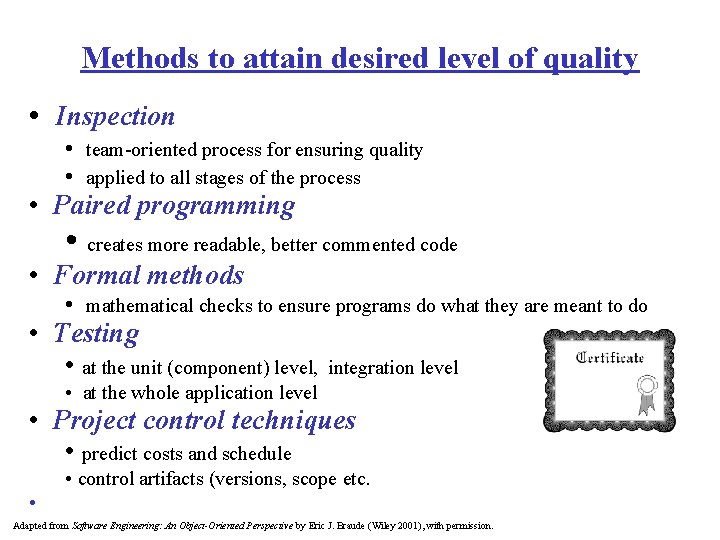 Methods to attain desired level of quality

• Inspection
 • team-oriented process for ensuring quality
 • applied to all stages of the process
• Paired programming
 • creates more readable, better commented code
• Formal methods
 • mathematical checks to ensure programs do what they are meant to do
• Testing
 • at the unit (component) level, integration level
 • at the whole application level
• Project control techniques
 • predict costs and schedule
 • control artifacts (versions, scope etc.
•

Certificate

Adapted from Software Engineering: An Object-Oriented Perspective by Eric J. Braude (Wiley 2001), with permission.